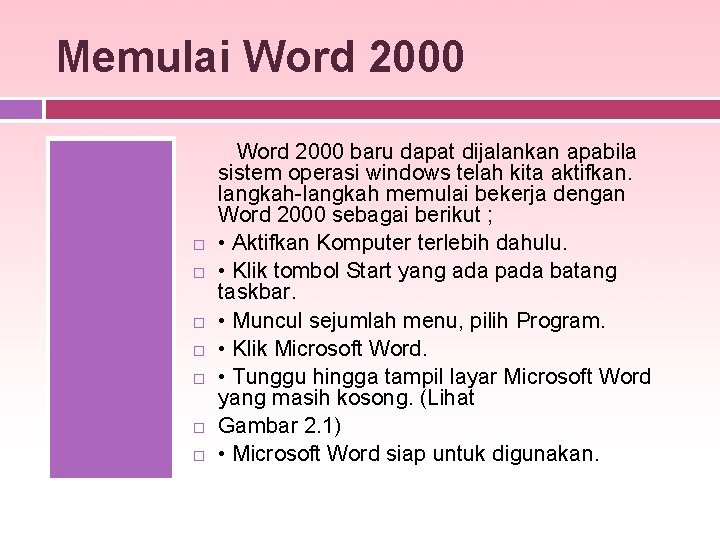 Memulai Word 2000

Word 2000 baru dapat dijalankan apabila sistem operasi windows telah kita aktifkan. langkah-langkah memulai bekerja dengan Word 2000 sebagai berikut ;

□ • Aktifkan Komputer terlebih dahulu.

□ • Klik tombol Start yang ada pada batang taskbar.

□ • Muncul sejumlah menu, pilih Program.

□ • Klik Microsoft Word.

□ • Tunggu hingga tampil layar Microsoft Word yang masih kosong. (Lihat

□ Gambar 2.1)

□ • Microsoft Word siap untuk digunakan.